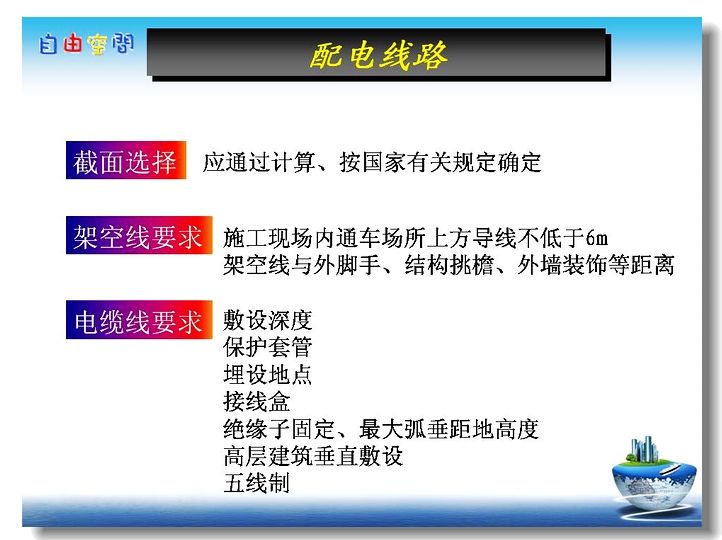 自由空间

配电线路

截面选择 应通过计算、按国家有关规定确定

架空线要求 施工现场内通车场所上方导线不低于6m
架空线与外脚手、结构挑檐、外墙装饰等距离

电缆线要求 敷设深度
保护套管
埋设地点
接线盒
绝缘子固定、最大弧垂距地高度
高层建筑垂直敷设
五线制